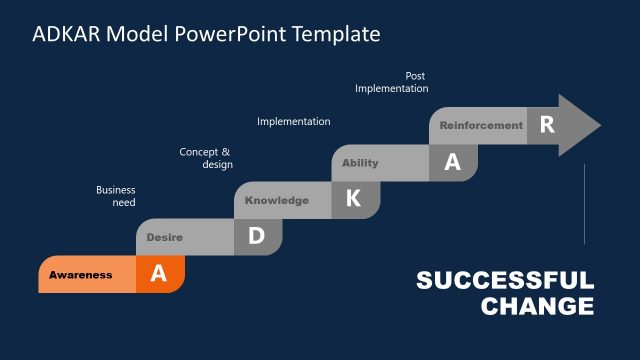 ADKAR Model PowerPoint Template

Post Implementation

Implementation

Concept & design

Business need

Reinforcement R

Ability A

Knowledge K

Desire D

Awareness A

SUCCESSFUL CHANGE